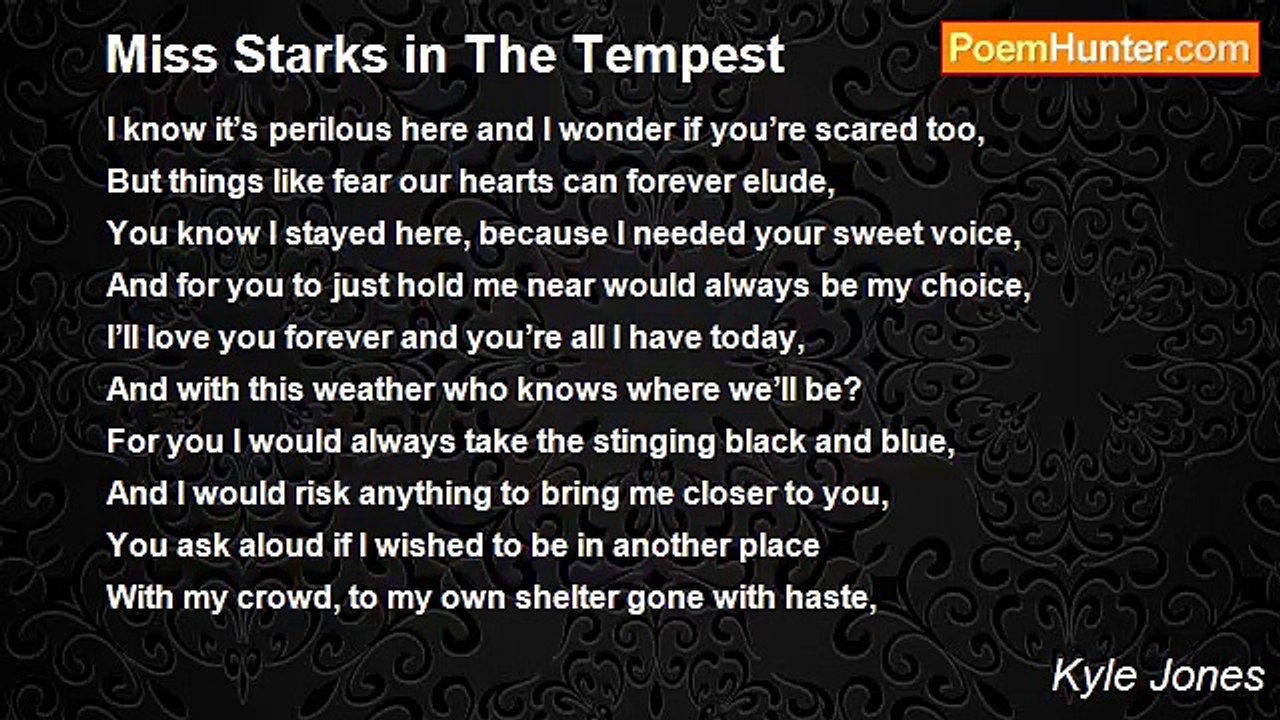 Miss Starks in The Tempest

PoemHunter.com

I know it’s perilous here and I wonder if you’re scared too,
But things like fear our hearts can forever elude,
You know I stayed here, because I needed your sweet voice,
And for you to just hold me near would always be my choice,
I’ll love you forever and you’re all I have today,
And with this weather who knows where we’ll be?
For you I would always take the stinging black and blue,
And I would risk anything to bring me closer to you,
You ask aloud if I wished to be in another place
With my crowd, to my own shelter gone with haste,

Kyle Jones